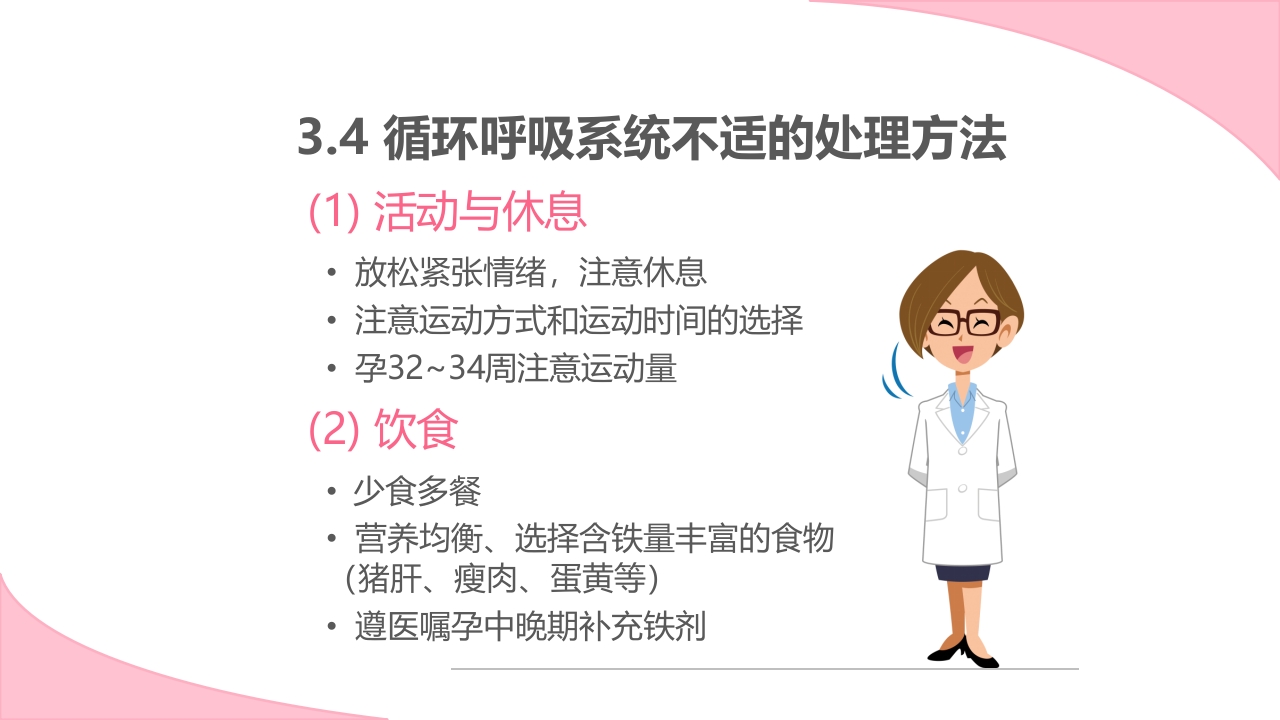 3.4 循环呼吸系统不适的处理方法

(1) 活动与休息

• 放松紧张情绪，注意休息
• 注意运动方式和运动时间的选择
• 孕32~34周注意运动量

(2) 饮食

• 少食多餐
• 营养均衡、选择含铁量丰富的食物（猪肝、瘦肉、蛋黄等）
• 遵医嘱孕中晚期补充铁剂